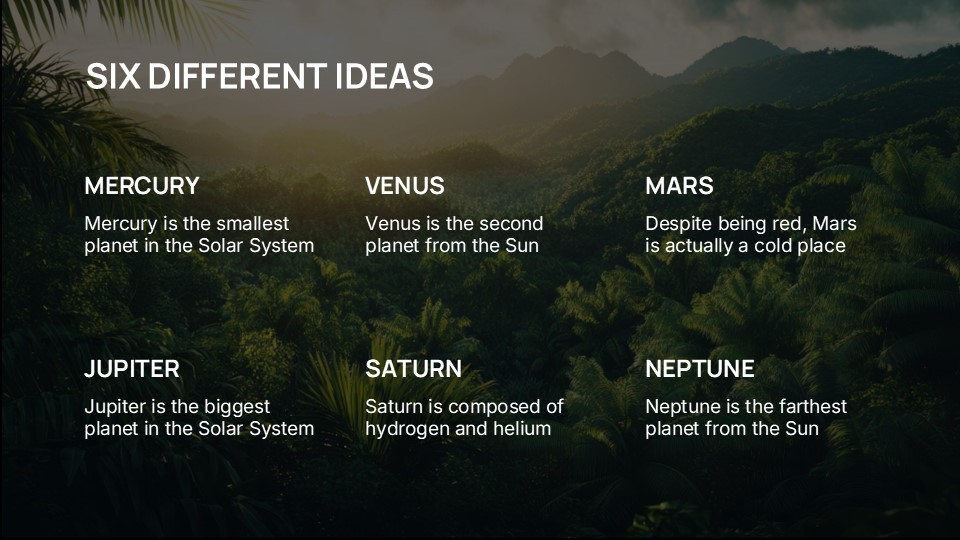 SIX DIFFERENT IDEAS

MERCURY

Mercury is the smallest planet in the Solar System

VENUS

Venus is the second planet from the Sun

MARS

Despite being red, Mars is actually a cold place

JUPITER

Jupiter is the biggest planet in the Solar System

SATURN

Saturn is composed of hydrogen and helium

NEPTUNE

Neptune is the farthest planet from the Sun